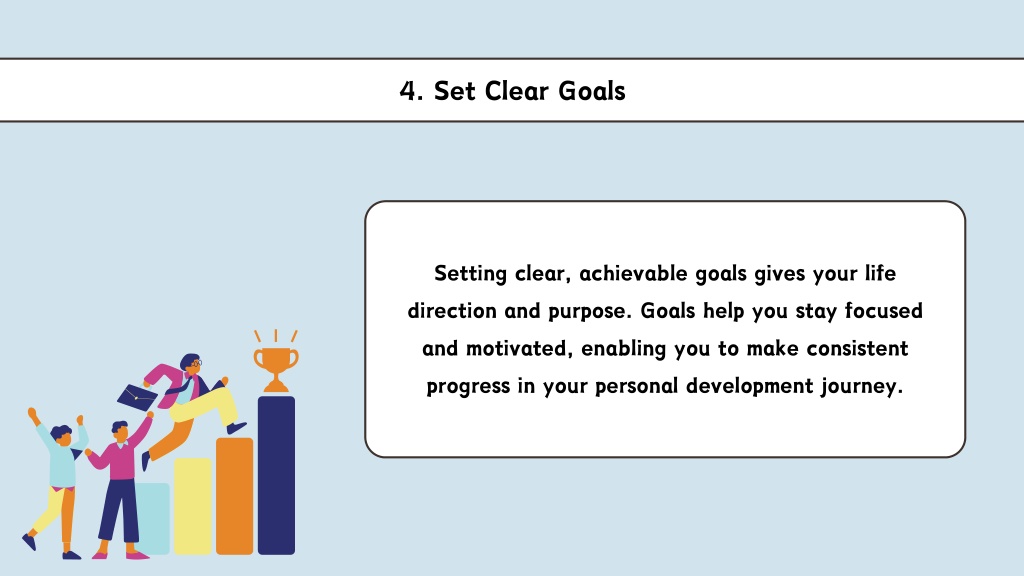 4. Set Clear Goals

Setting clear, achievable goals gives your life direction and purpose. Goals help you stay focused and motivated, enabling you to make consistent progress in your personal development journey.